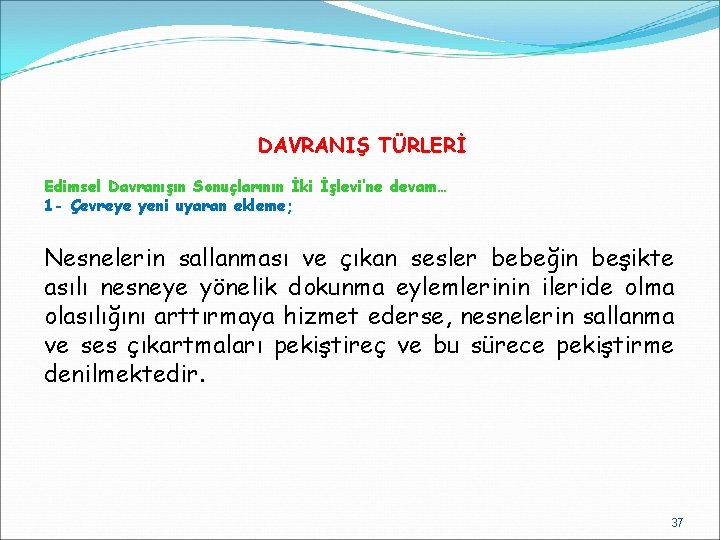 DAVRANIŞ TÜRLERİ

Edimsel Davranışın Sonuçlarının İki İşlevi'ne devam…
1- Çevreye yeni uyaran ekleme;

Nesnelerin sallanması ve çıkan sesler bebeğin beşikte asılı nesneye yönelik dokunma eylemlerinin ileride olma olasılığını arttırmaya hizmet ederse, nesnelerin sallanma ve ses çıkartmaları pekiştireç ve bu sürece pekiştirme denilmektedir.

37